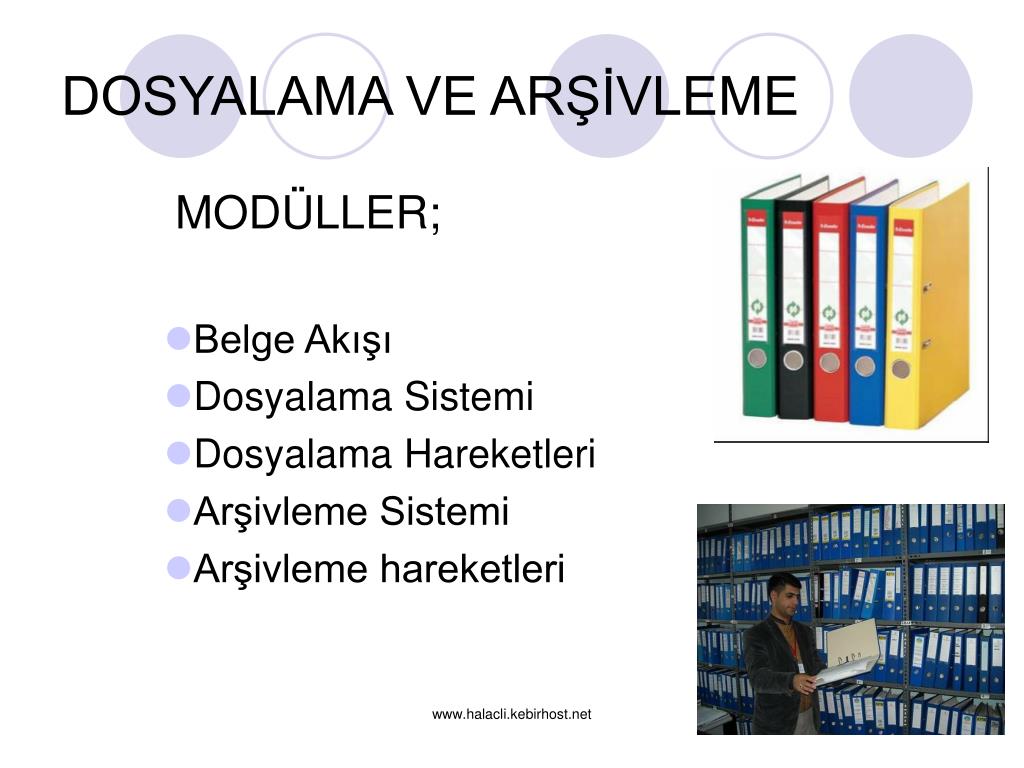 DOSYALAMA VE ARŞİVLEME

MODÜLLER;

Belge Akışı
Dosyalama Sistemi
Dosyalama Hareketleri
Arşivleme Sistemi
Arşivleme hareketleri

www.halacli.kebirhost.net